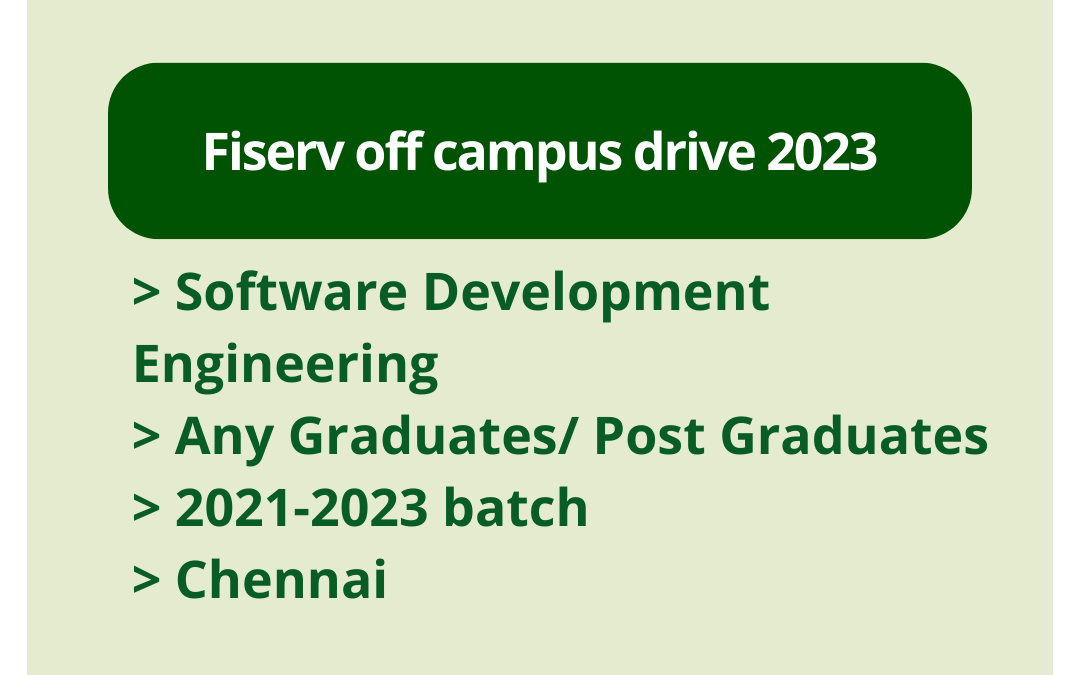 Fiserv off campus drive 2023

> Software Development Engineering
> Any Graduates/ Post Graduates
> 2021-2023 batch
> Chennai